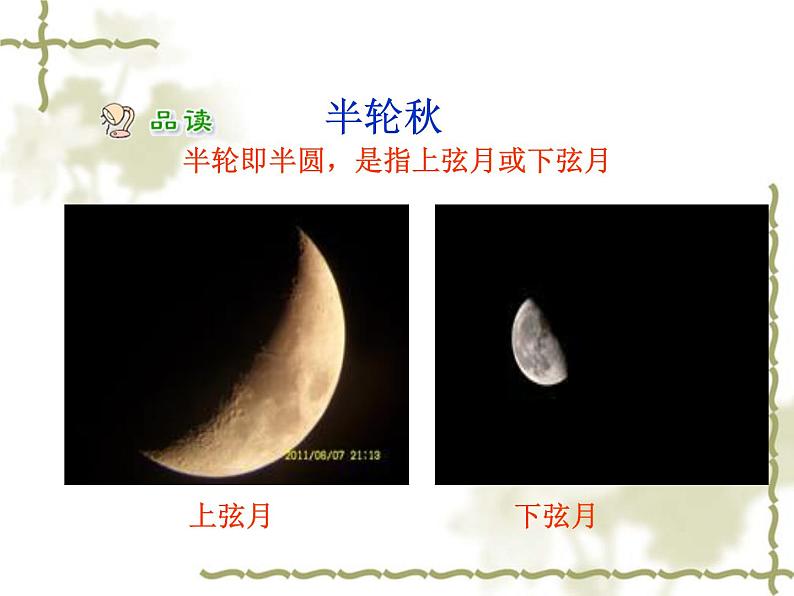 品读

半轮秋

半轮即半圆，是指上弦月或下弦月

2011/06/07 21:13

上弦月

下弦月